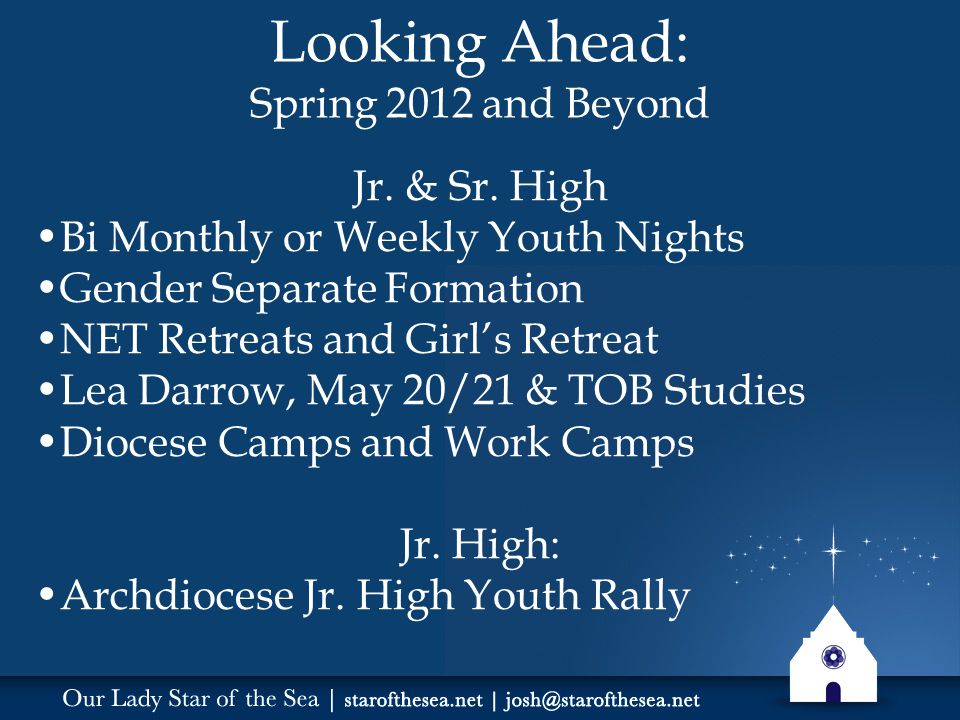 Looking Ahead:
Spring 2012 and Beyond

Jr. & Sr. High
•Bi Monthly or Weekly Youth Nights
•Gender Separate Formation
•NET Retreats and Girl's Retreat
•Lea Darrow, May 20/21 & TOB Studies
•Diocese Camps and Work Camps

Jr. High:
•Archdiocese Jr. High Youth Rally

Our Lady Star of the Sea | starofthesea.net | josh@starofthesea.net